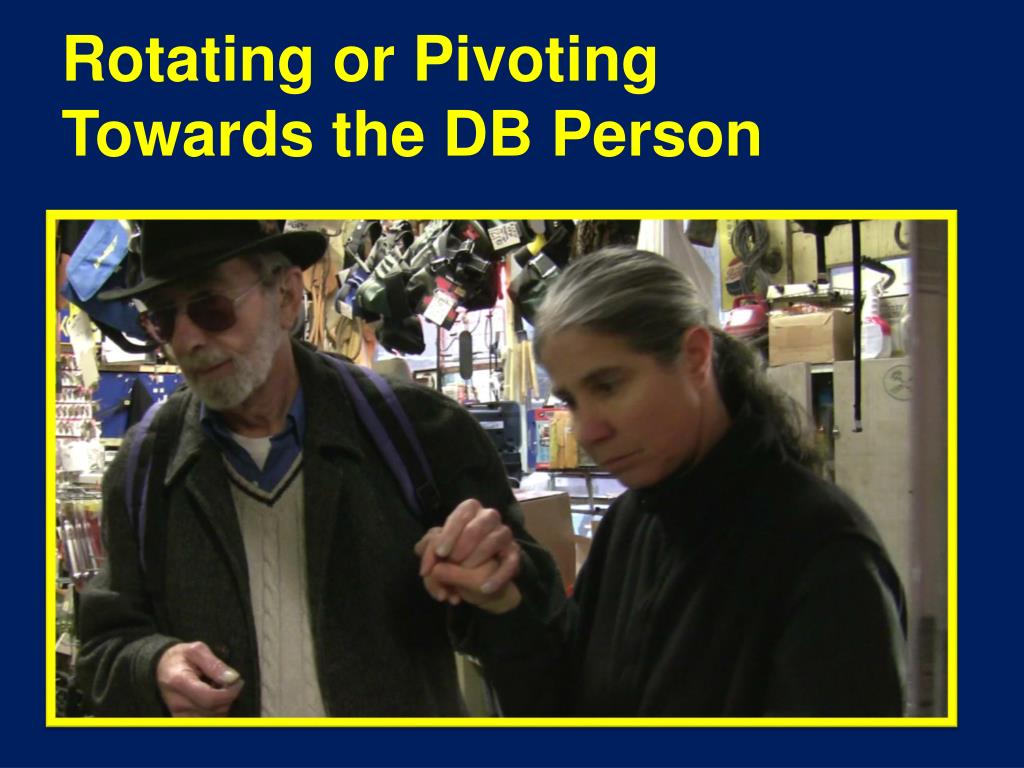 Rotating or Pivoting
Towards the DB Person